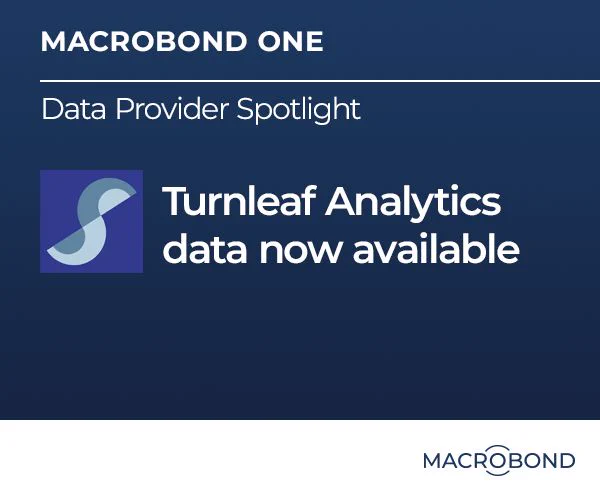 MACROBOND ONE

Data Provider Spotlight

Turnleaf Analytics data now available

MACROBOND